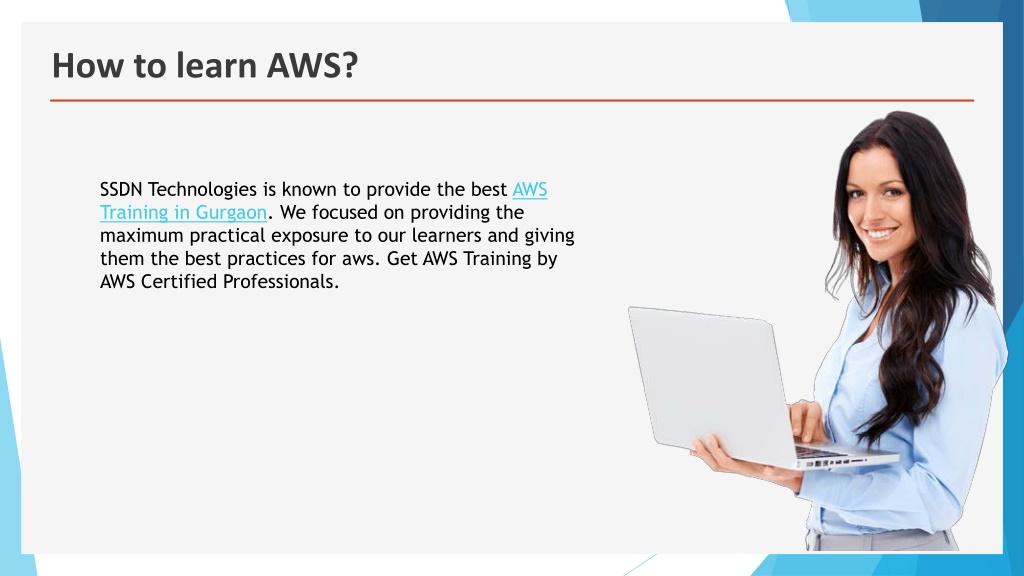 How to learn AWS?

SSDN Technologies is known to provide the best AWS Training in Gurgaon. We focused on providing the maximum practical exposure to our learners and giving them the best practices for aws. Get AWS Training by AWS Certified Professionals.